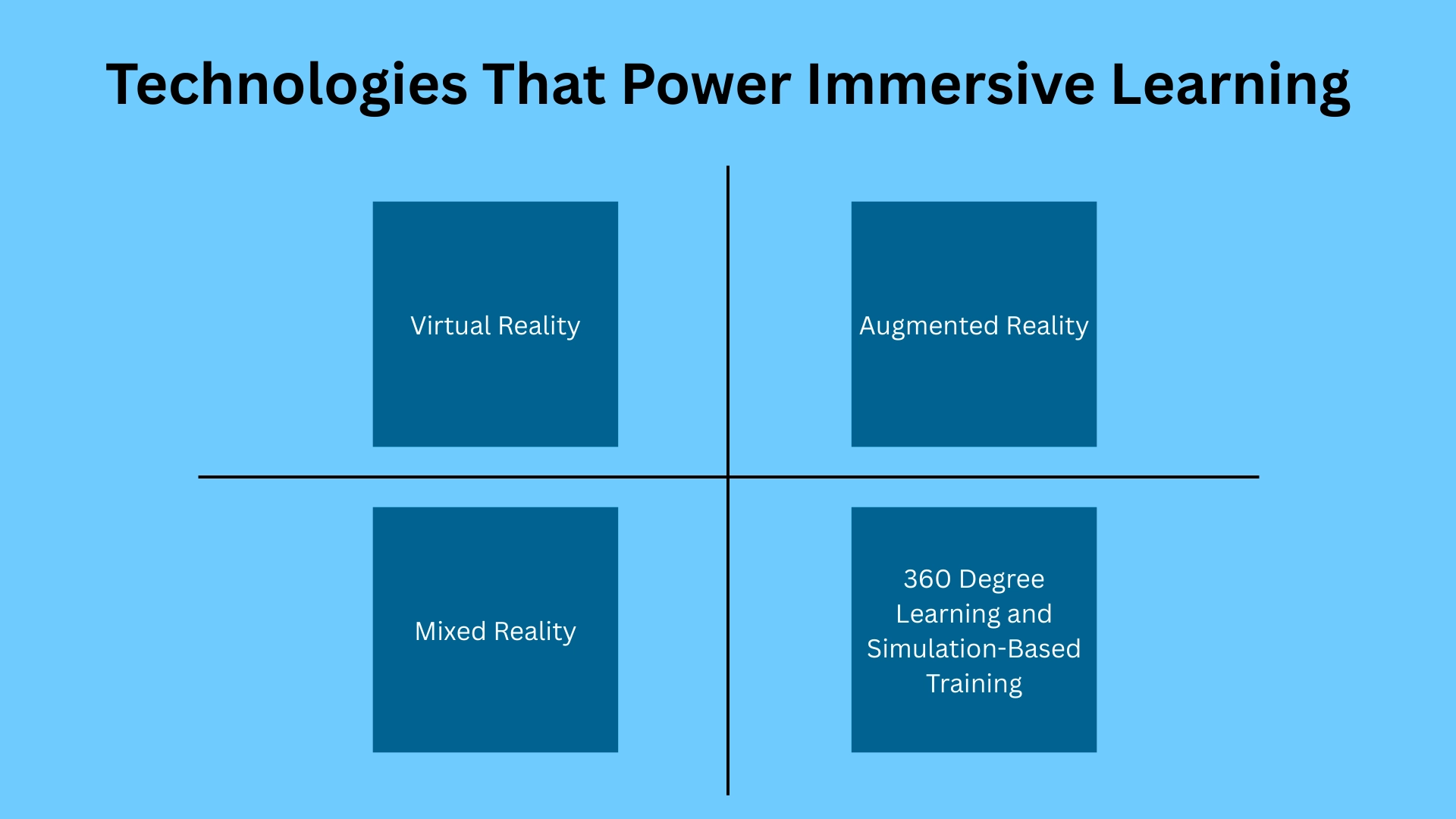 Technologies That Power Immersive Learning

Virtual Reality

Augmented Reality

Mixed Reality

360 Degree Learning and Simulation-Based Training